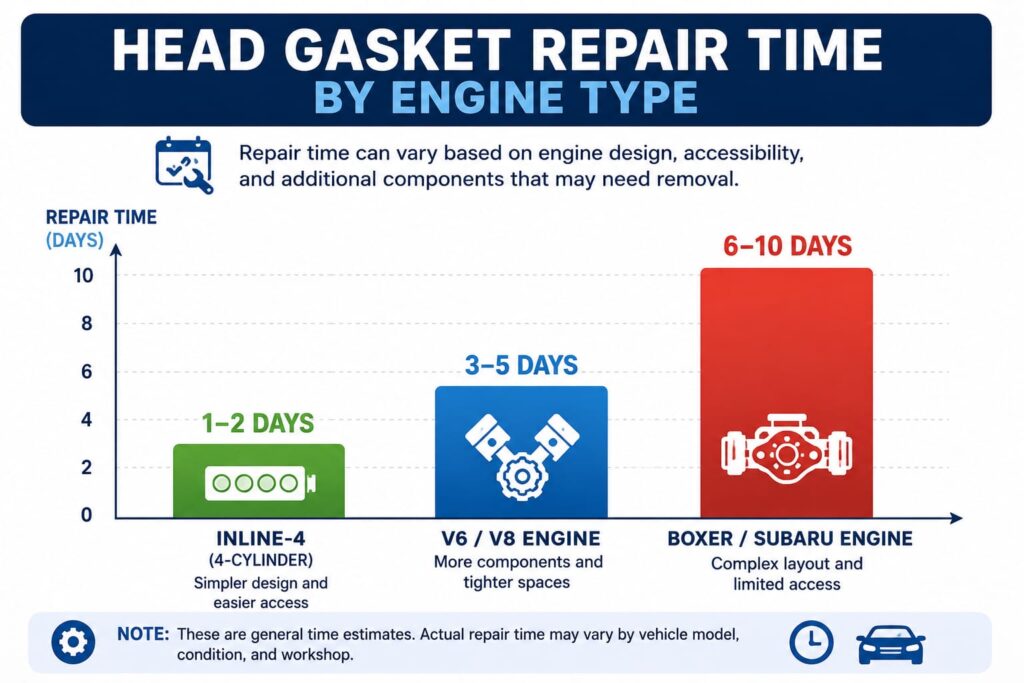 HEAD GASKET REPAIR TIME
BY ENGINE TYPE

Repair time can vary based on engine design, accessibility, and additional components that may need removal.

REPAIR TIME
(DAYS)

10
8
6
4
2
0

1–2 DAYS
3–5 DAYS
6–10 DAYS

INLINE-4
(4-CYLINDER)
Simpler design and easier access

V6 / V8 ENGINE
More components and tighter spaces

BOXER / SUBARU ENGINE
Complex layout and limited access

NOTE: These are general time estimates. Actual repair time may vary by vehicle model, condition, and workshop.